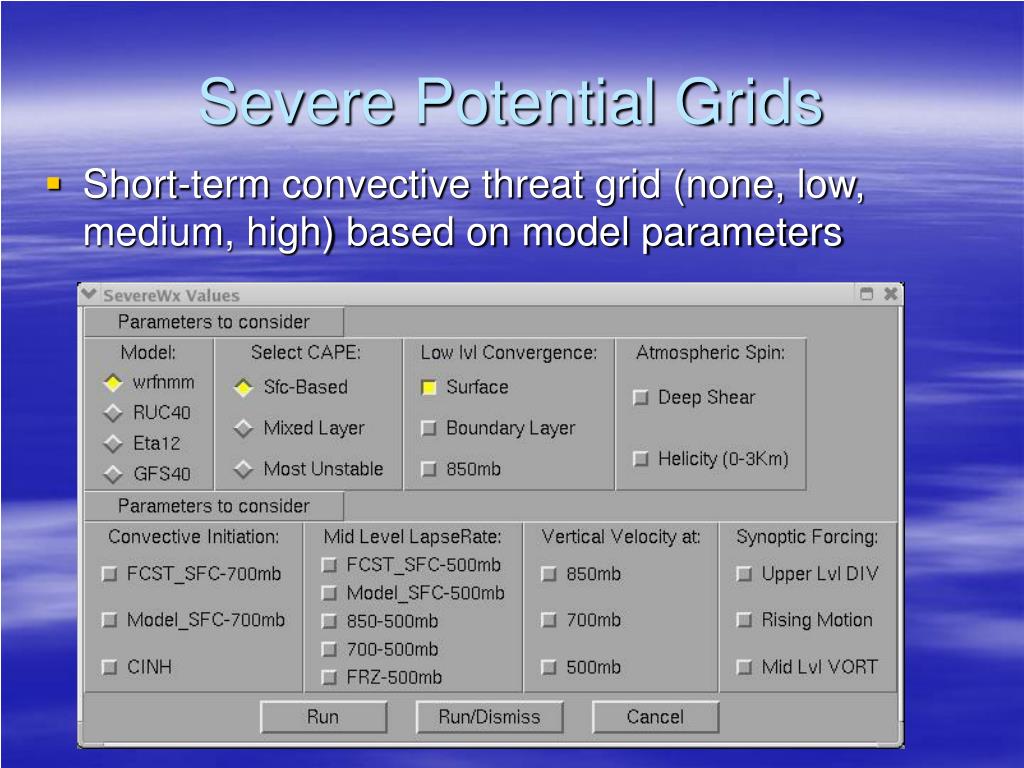 Severe Potential Grids

Short-term convective threat grid (none, low, medium, high) based on model parameters

SevereWx Values

Parameters to consider

Model:
wrfnmm
RUC40
Eta12
GFS40

Select CAPE:
Sfc-Based
Mixed Layer
Most Unstable

Low lvl Convergence:
Surface
Boundary Layer
850mb

Atmospheric Spin:
Deep Shear
Helicity (0-3Km)

Parameters to consider

Convective Initiation:
FCST_SFC-700mb
Model_SFC-700mb
CINH

Mid Level LapseRate:
FCST_SFC-500mb
Model_SFC-500mb
850-500mb
700-500mb
FRZ-500mb

Vertical Velocity at:
850mb
700mb
500mb

Synoptic Forcing:
Upper Lvl DIV
Rising Motion
Mid Lvl VORT

Run
Run/Dismiss
Cancel